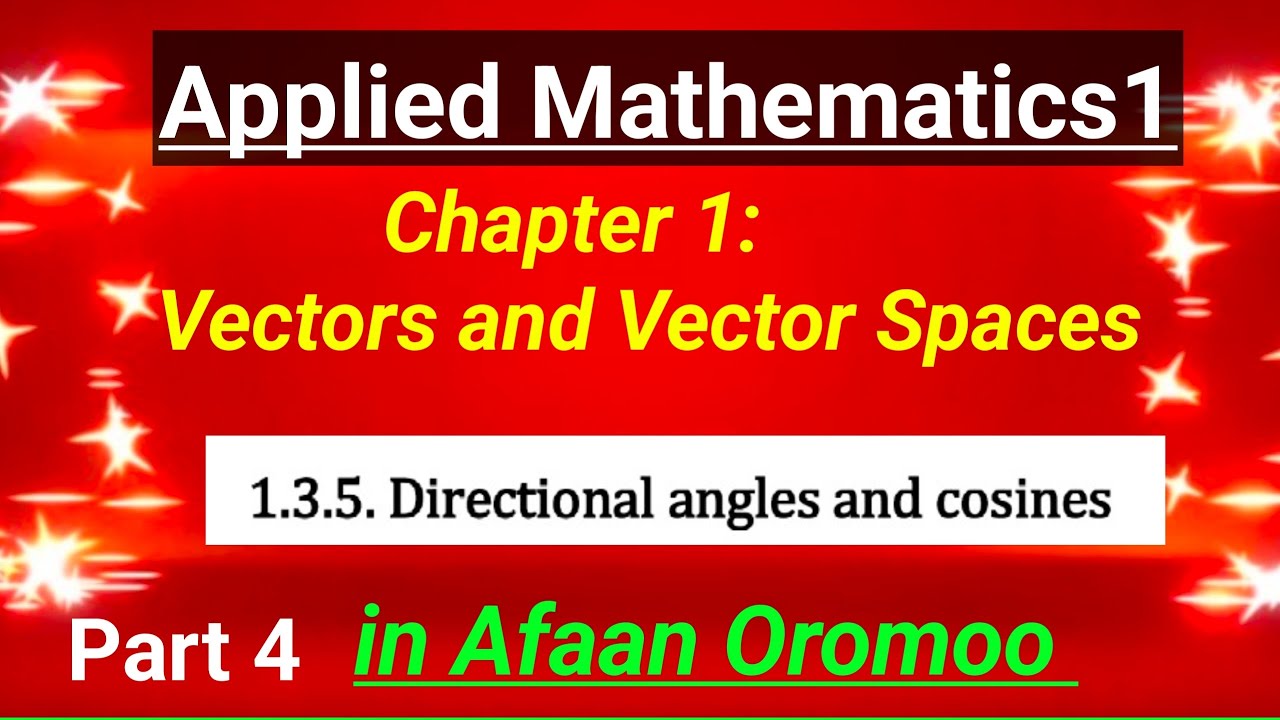 Applied Mathematics1

Chapter 1:
Vectors and Vector Spaces

1.3.5. Directional angles and cosines

Part 4 in Afaan Oromoo